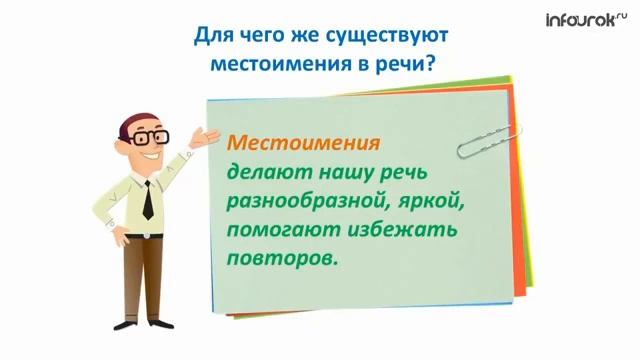 infourok.ru

Для чего же существуют местоимения в речи?

Местоимения делают нашу речь разнообразной, яркой, помогают избежать повторов.